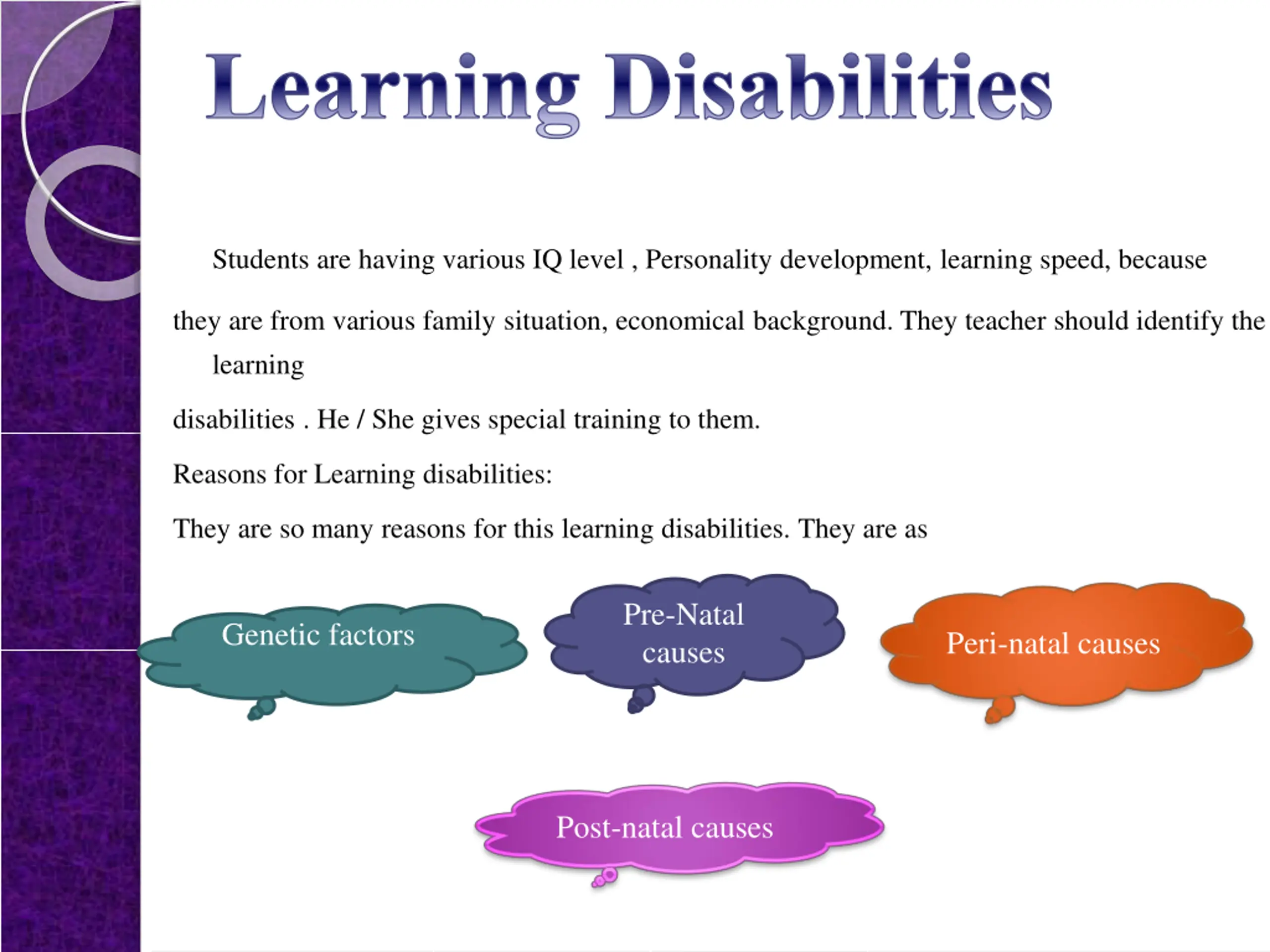 Learning Disabilities

Students are having various IQ level , Personality development, learning speed, because they are from various family situation, economical background. They teacher should identify the learning disabilities . He / She gives special training to them.

Reasons for Learning disabilities:

They are so many reasons for this learning disabilities. They are as

Genetic factors

Pre-Natal causes

Peri-natal causes

Post-natal causes